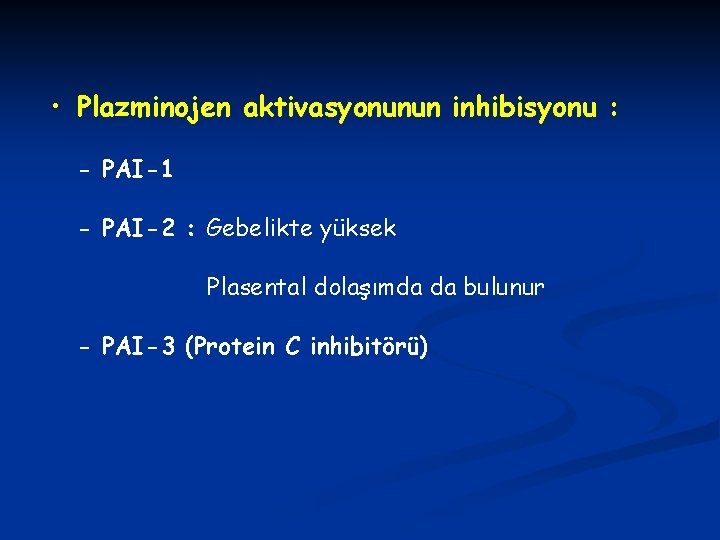 • Plazminojen aktivasyonunun inhibisyonu :

– PAI-1

– PAI-2 : Gebelikte yüksek

Plasental dolaşımda da bulunur

– PAI-3 (Protein C inhibitörü)